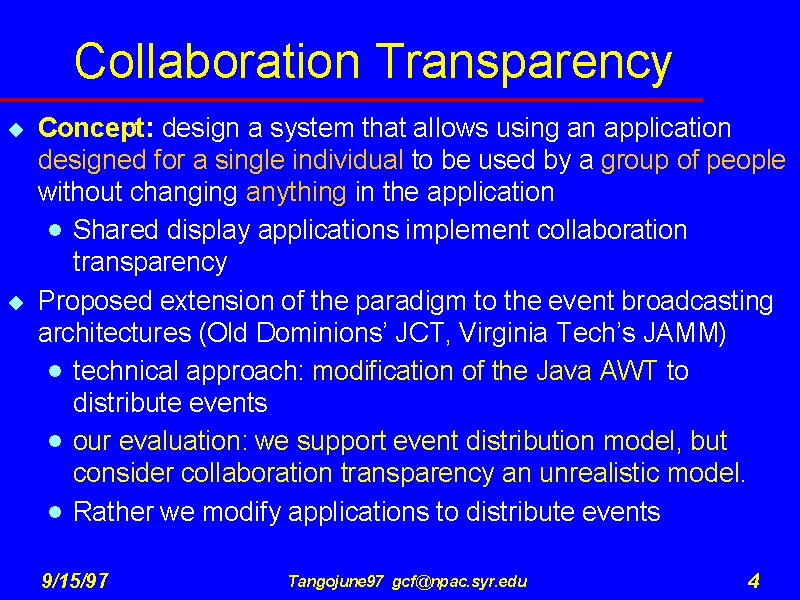 Collaboration Transparency

Concept: design a system that allows using an application designed for a single individual to be used by a group of people without changing anything in the application

Shared display applications implement collaboration transparency

Proposed extension of the paradigm to the event broadcasting architectures (Old Dominions' JCT, Virginia Tech's JAMM)

technical approach: modification of the Java AWT to distribute events

our evaluation: we support event distribution model, but consider collaboration transparency an unrealistic model.

Rather we modify applications to distribute events

9/15/97 Tangojune97 gcf@npac.syr.edu 4